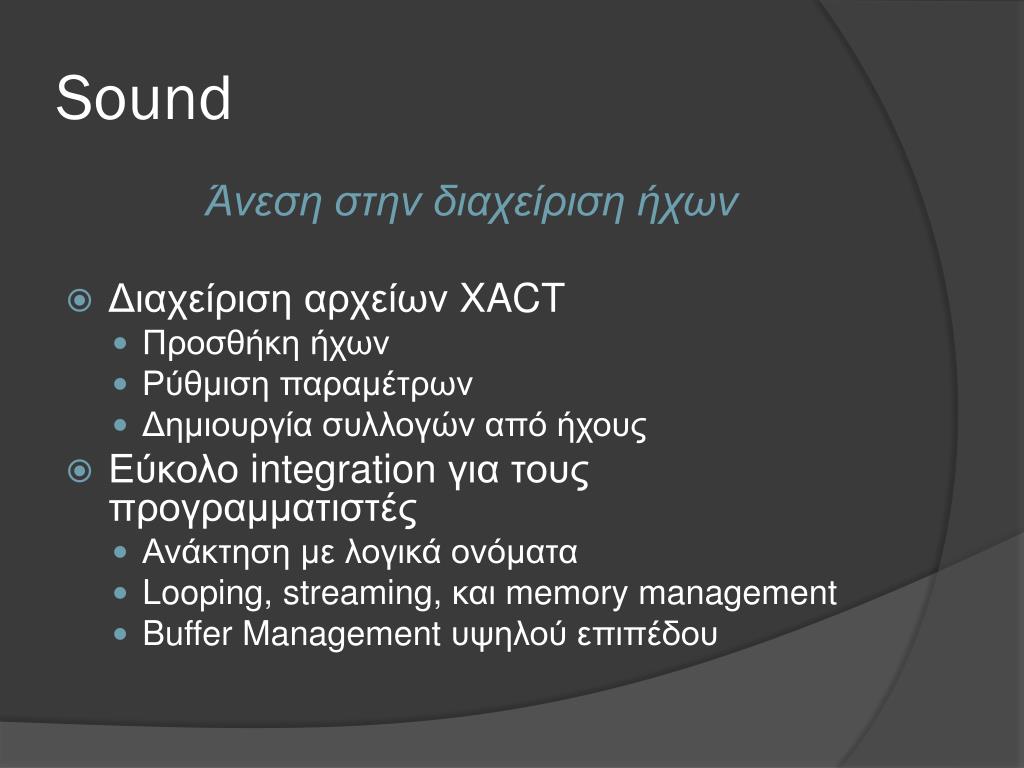 Sound

Άνεση στην διαχείριση ήχων

Διαχείριση αρχείων XACT
Προσθήκη ήχων
Ρύθμιση παραμέτρων
Δημιουργία συλλογών από ήχους

Εύκολο integration για τους προγραμματιστές
Ανάκτηση με λογικά ονόματα
Looping, streaming, και memory management
Buffer Management υψηλού επιπέδου